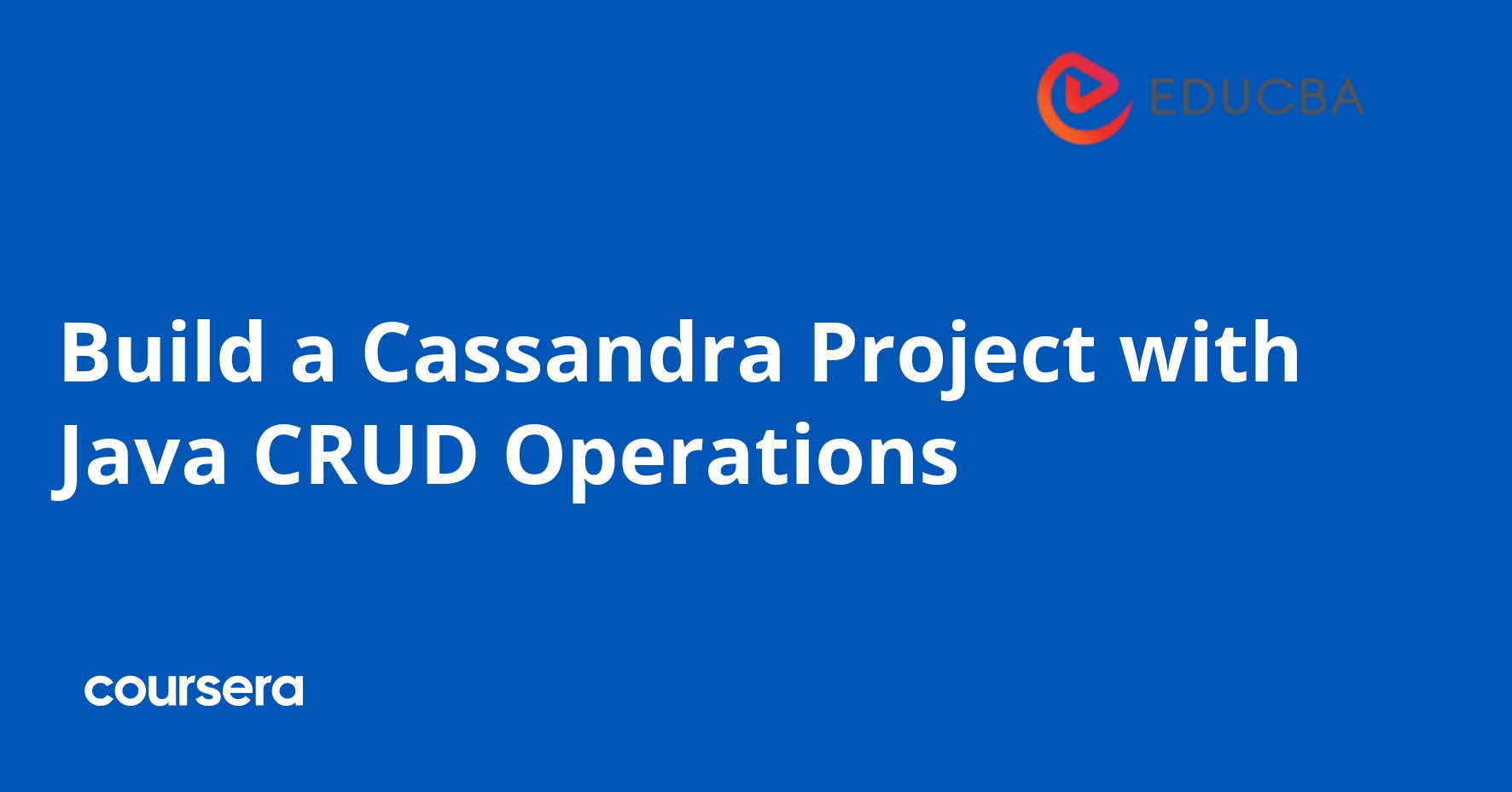 EDUCBA

Build a Cassandra Project with Java CRUD Operations

coursera